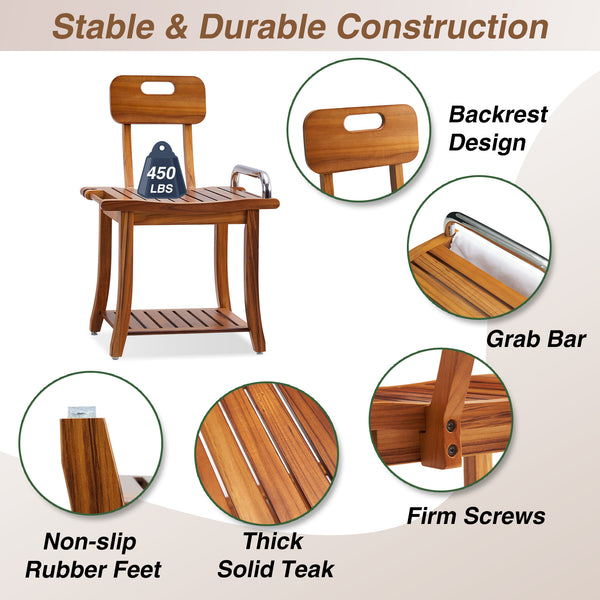 Stable & Durable Construction

450 LBS

Backrest Design

Grab Bar

Firm Screws

Non-slip Rubber Feet

Thick Solid Teak